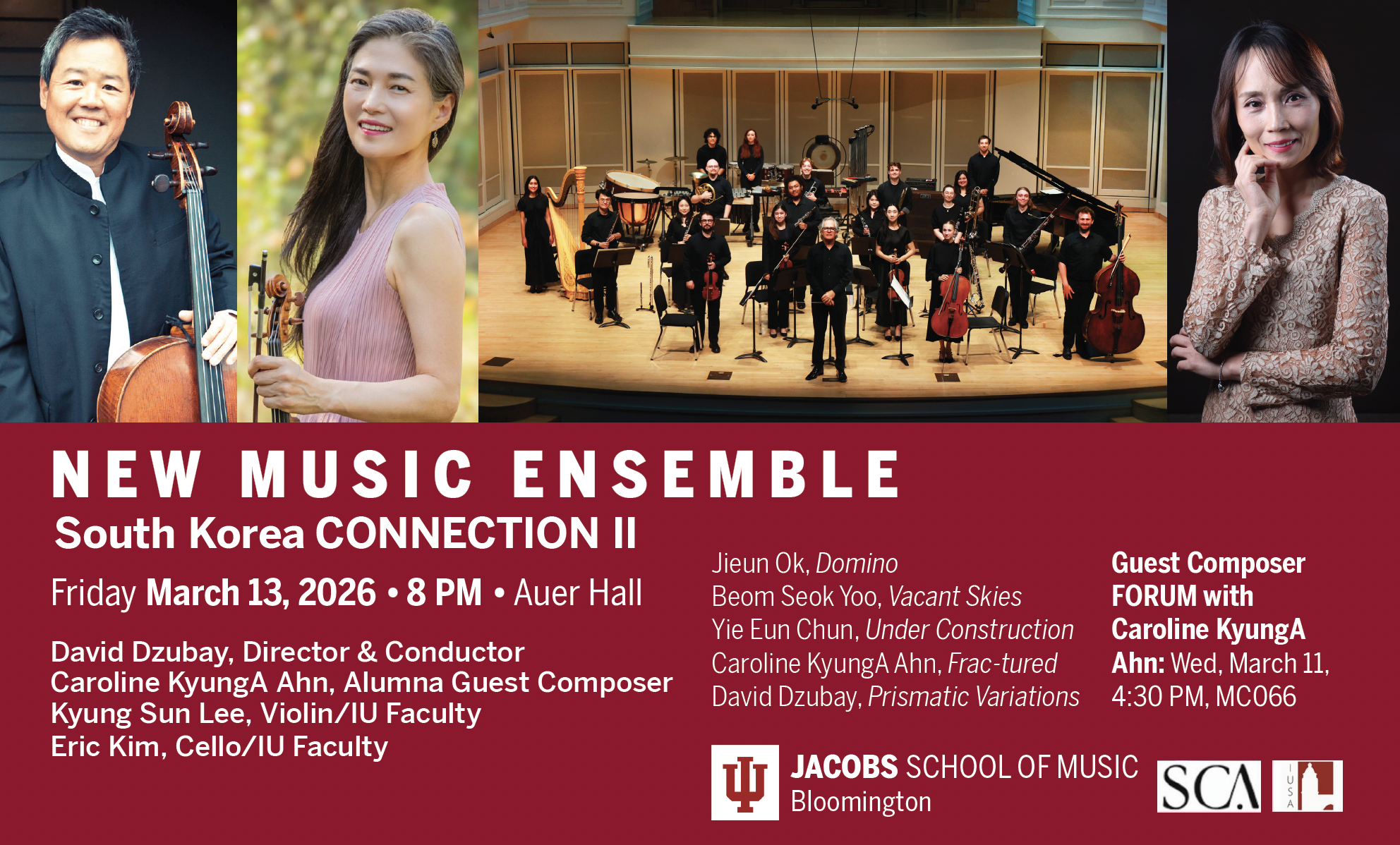 NEW MUSIC ENSEMBLE
South Korea CONNECTION II

Friday March 13, 2026 • 8 PM • Auer Hall

David Dzubay, Director & Conductor
Caroline KyungA Ahn, Alumna Guest Composer
Kyung Sun Lee, Violin/IU Faculty
Eric Kim, Cello/IU Faculty

Jieun Ok, Domino
Beom Seok Yoo, Vacant Skies
Yie Eun Chun, Under Construction
Caroline KyungA Ahn, Frac-tured
David Dzubay, Prismatic Variations

Guest Composer FORUM with Caroline KyungA Ahn: Wed, March 11, 4:30 PM, MC066

JACOBS SCHOOL OF MUSIC
Bloomington

SCA

IUSA